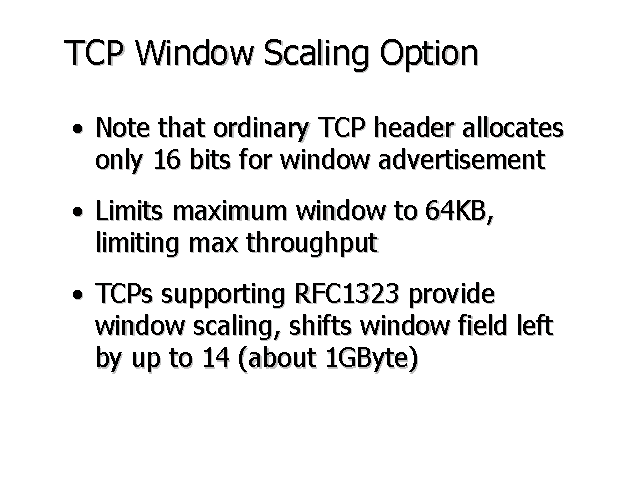 TCP Window Scaling Option

• Note that ordinary TCP header allocates only 16 bits for window advertisement

• Limits maximum window to 64KB, limiting max throughput

• TCPs supporting RFC1323 provide window scaling, shifts window field left by up to 14 (about 1GByte)